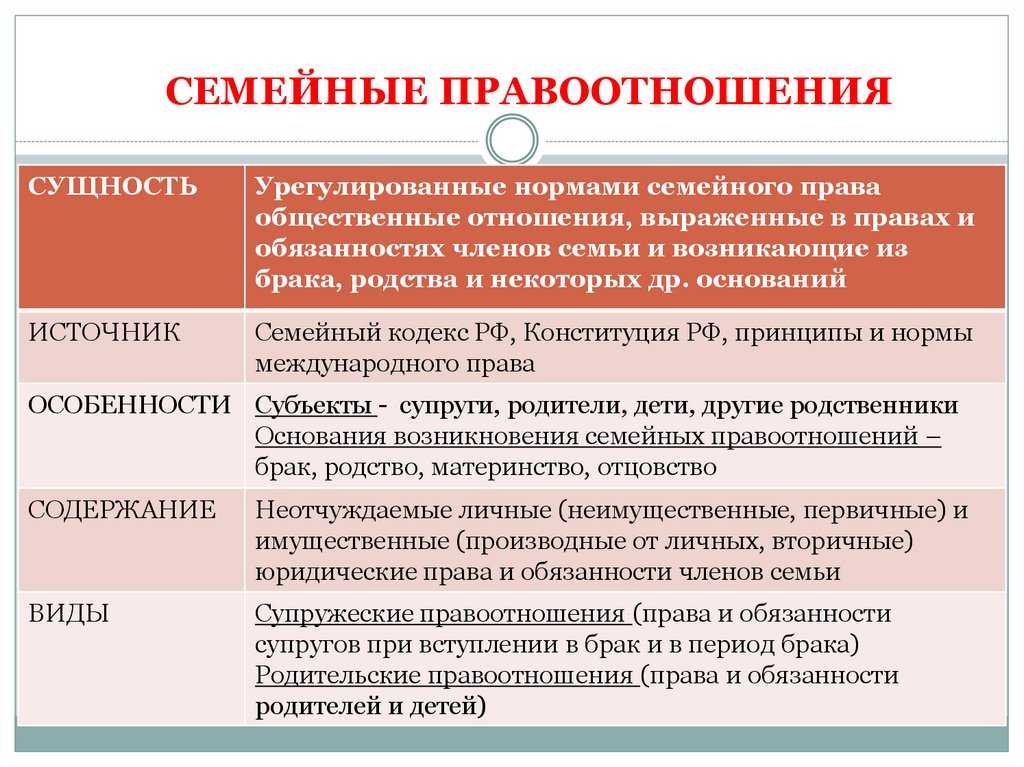 СЕМЕЙНЫЕ ПРАВООТНОШЕНИЯ

| СУЩНОСТЬ | Урегулированные нормами семейного права общественные отношения, выраженные в правах и обязанностях членов семьи и возникающие из брака, родства и некоторых др. оснований |
|---|---|
| ИСТОЧНИК | Семейный кодекс РФ, Конституция РФ, принципы и нормы международного права |
| ОСОБЕННОСТИ | Субъекты - супруги, родители, дети, другие родственники Основания возникновения семейных правоотношений – брак, родство, материнство, отцовство |
| СОДЕРЖАНИЕ | Неотчуждаемые личные (неимущественные, первичные) и имущественные (производные от личных, вторичные) юридические права и обязанности членов семьи |
| ВИДЫ | Супружеские правоотношения (права и обязанности супругов при вступлении в брак и в период брака) Родительские правоотношения (права и обязанности родителей и детей) |